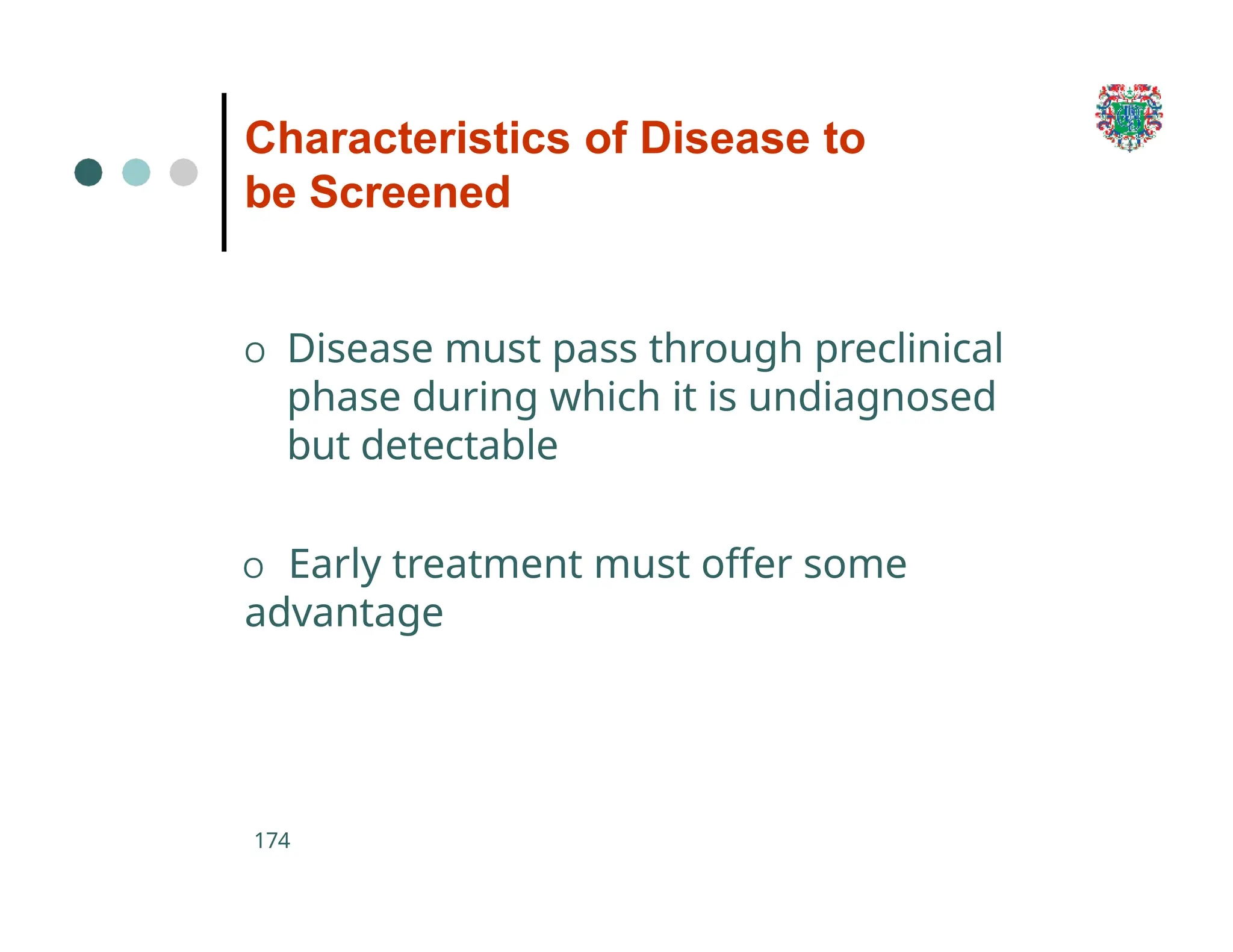 Characteristics of Disease to be Screened

o Disease must pass through preclinical phase during which it is undiagnosed but detectable

o Early treatment must offer some advantage

174